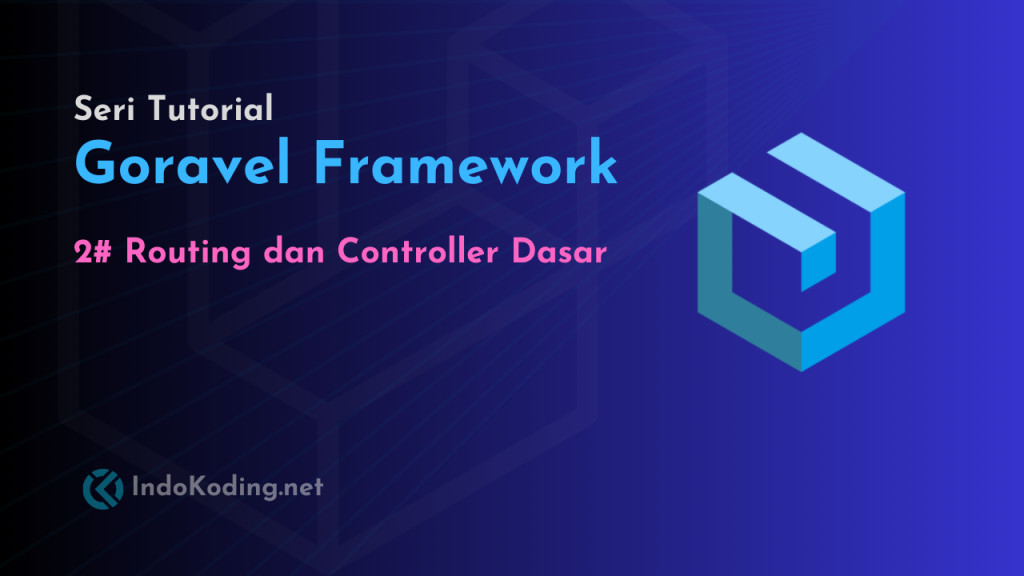 Seri Tutorial
Goravel Framework

2# Routing dan Controller Dasar

IndoKoding.net